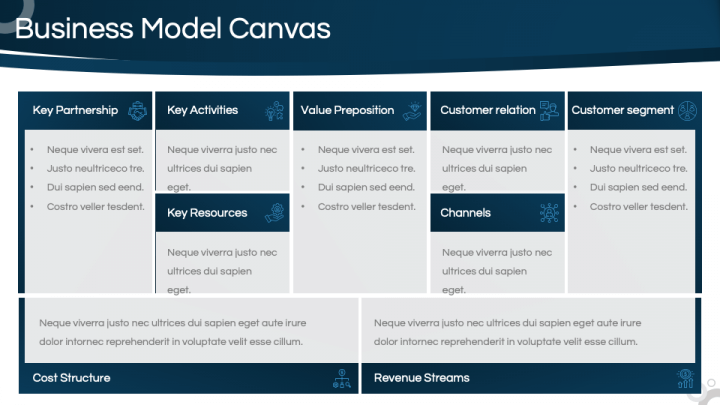 Business Model Canvas

Key Partnership

- Neque vivera est set.
- Justo neultriceco tre.
- Dui sapien sed eend.
- Costro veller tesdent.

Key Activities

Neque viverra justo nec ultrices dui sapien eget.

Key Resources

Neque viverra justo nec ultrices dui sapien eget.

Value Preposition

- Neque vivera est set.
- Justo neultriceco tre.
- Dui sapien sed eend.
- Costro veller tesdent.

Customer relation

Neque viverra justo nec ultrices dui sapien eget.

Channels

Neque viverra justo nec ultrices dui sapien eget.

Customer segment

- Neque vivera est set.
- Justo neultriceco tre.
- Dui sapien sed eend.
- Costro veller tesdent.

Neque viverra justo nec ultrices dui sapien eget aute irure dolor intornec reprehenderit in voluptate velit esse cillum.

Cost Structure

Neque viverra justo nec ultrices dui sapien eget aute irure dolor intornec reprehenderit in voluptate velit esse cillum.

Revenue Streams